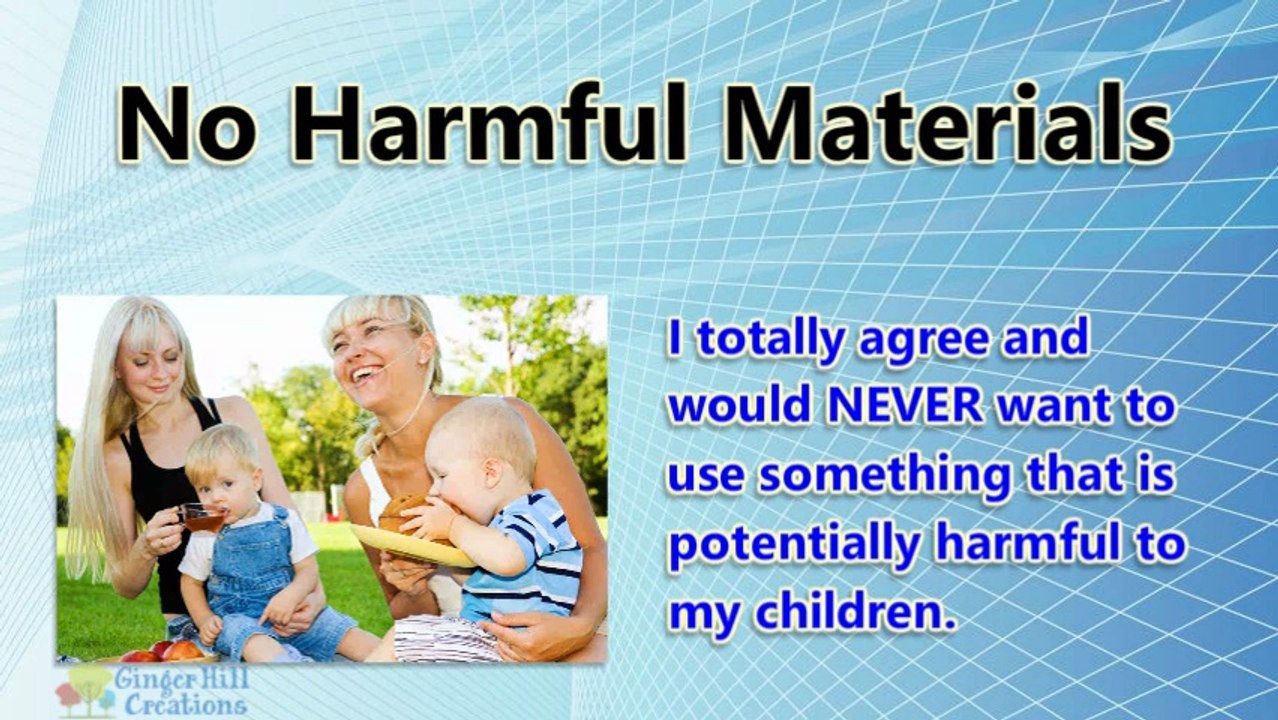 No Harmful Materials

I totally agree and would NEVER want to use something that is potentially harmful to my children.

Ginger Hill Creations